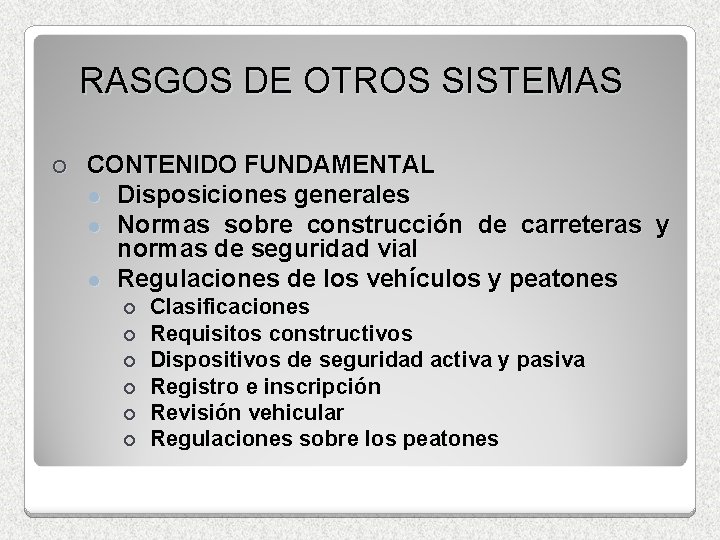 RASGOS DE OTROS SISTEMAS

CONTENIDO FUNDAMENTAL
Disposiciones generales
Normas sobre construcción de carreteras y normas de seguridad vial
Regulaciones de los vehículos y peatones
Clasificaciones
Requisitos constructivos
Dispositivos de seguridad activa y pasiva
Registro e inscripción
Revisión vehicular
Regulaciones sobre los peatones